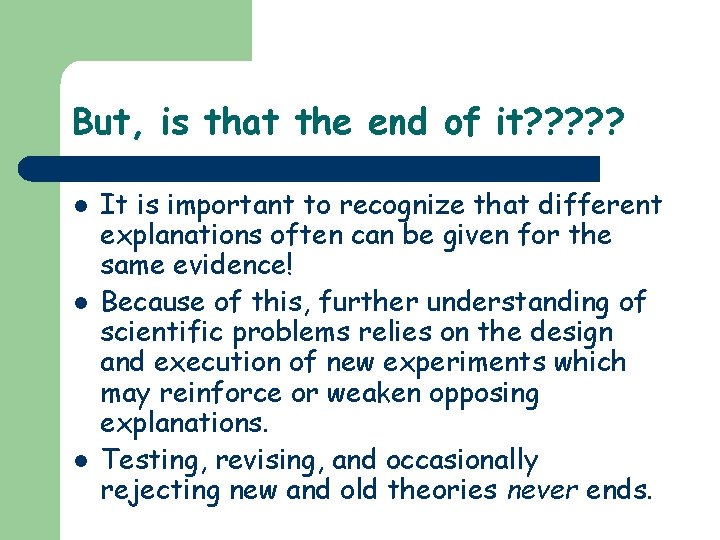 But, is that the end of it?????

- It is important to recognize that different explanations often can be given for the same evidence!
- Because of this, further understanding of scientific problems relies on the design and execution of new experiments which may reinforce or weaken opposing explanations.
- Testing, revising, and occasionally rejecting new and old theories never ends.